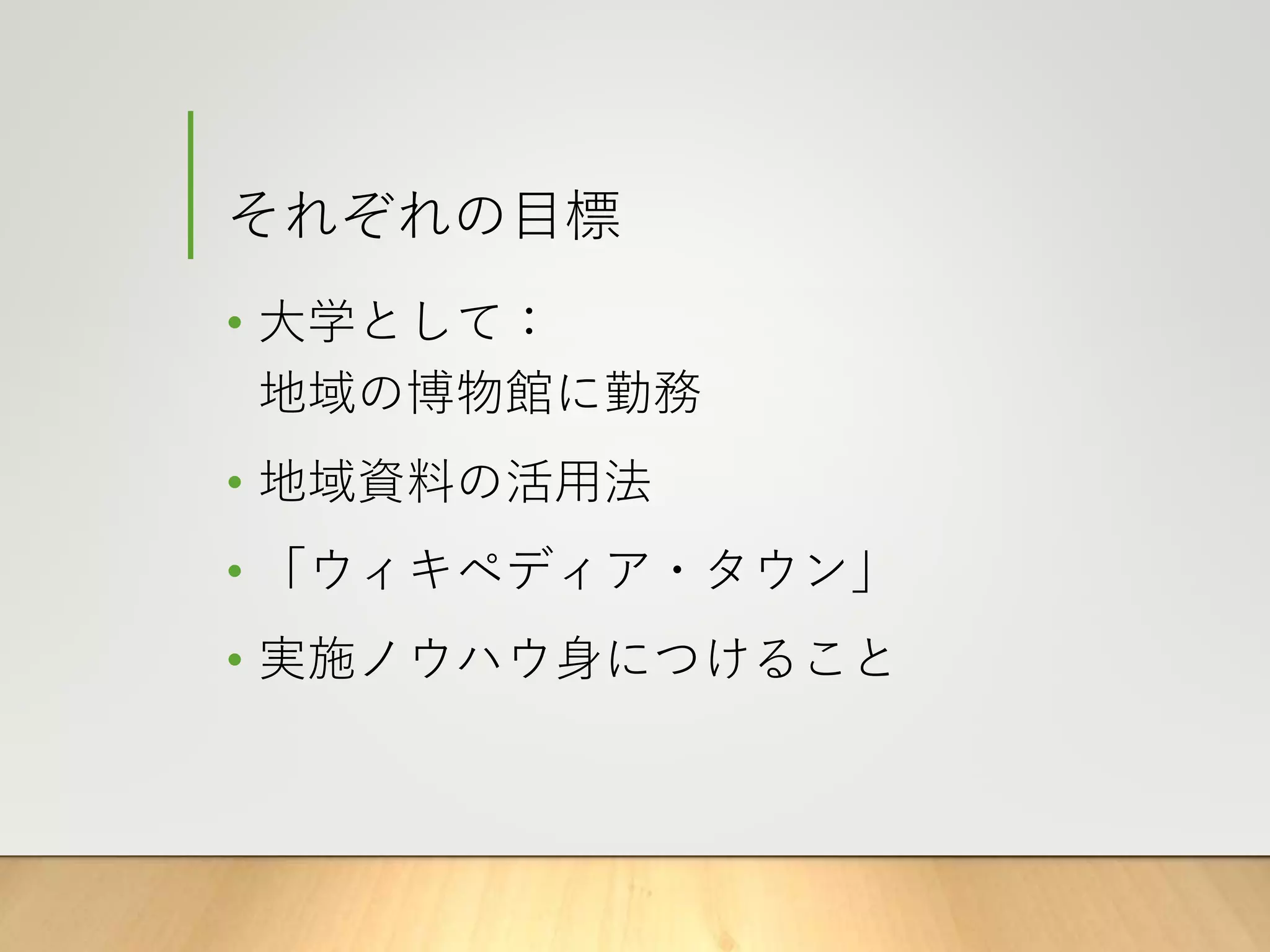 それぞれの目標

• 大学として：
地域の博物館に勤務

• 地域資料の活用法

• 「ウィキペディア・タウン」

• 実施ノウハウ身につけること